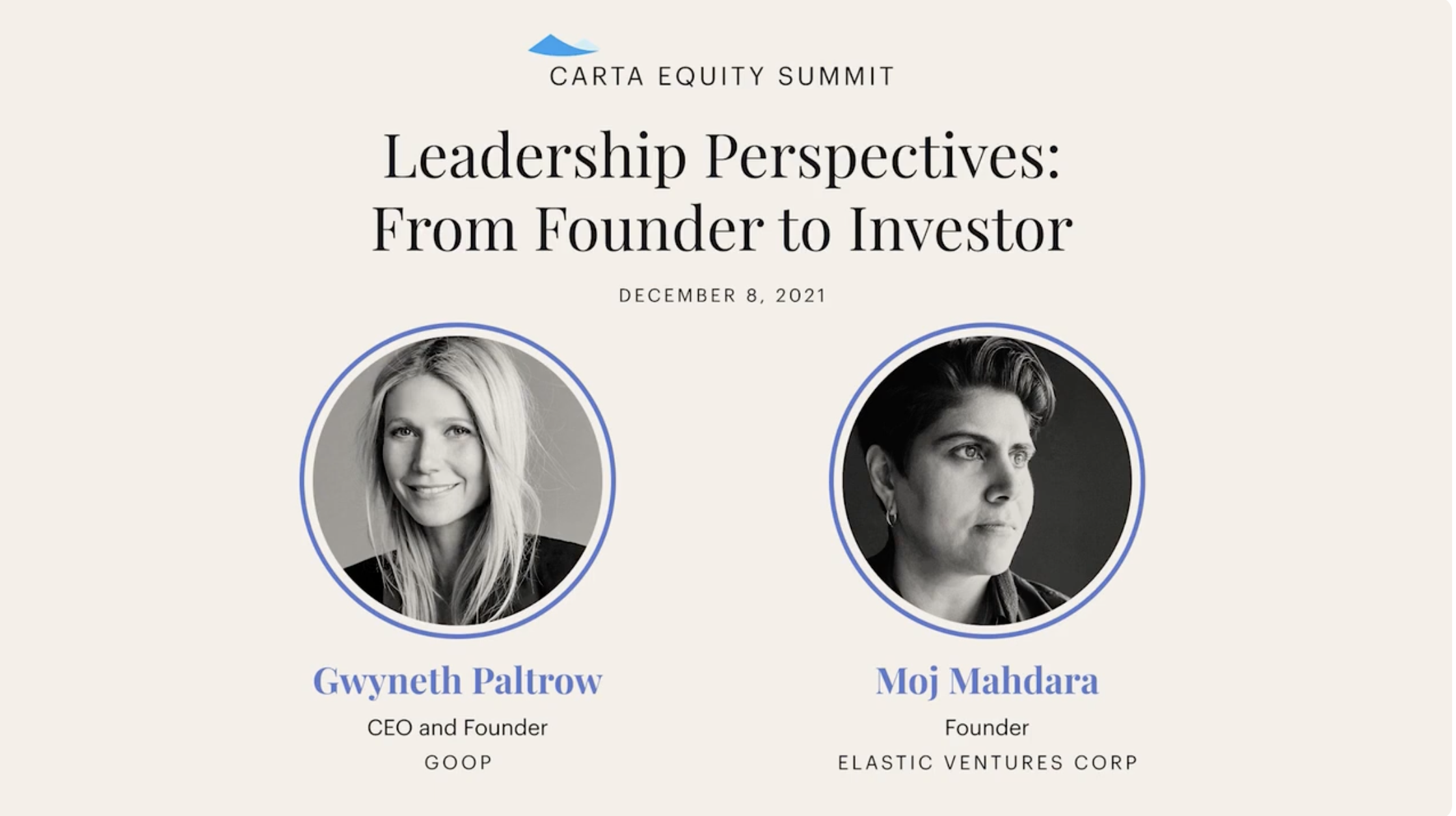 CARTA EQUITY SUMMIT

Leadership Perspectives: From Founder to Investor

DECEMBER 8, 2021

Gwyneth Paltrow
CEO and Founder
GOOP

Moj Mahdara
Founder
ELASTIC VENTURES CORP